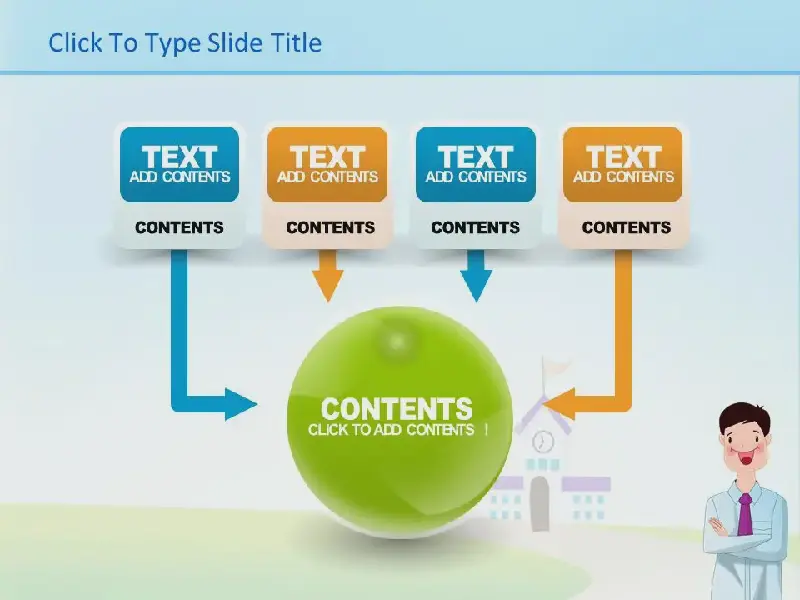 Click To Type Slide Title

TEXT
ADD CONTENTS
CONTENTS

TEXT
ADD CONTENTS
CONTENTS

TEXT
ADD CONTENTS
CONTENTS

TEXT
ADD CONTENTS
CONTENTS

CONTENTS
CLICK TO ADD CONTENTS !